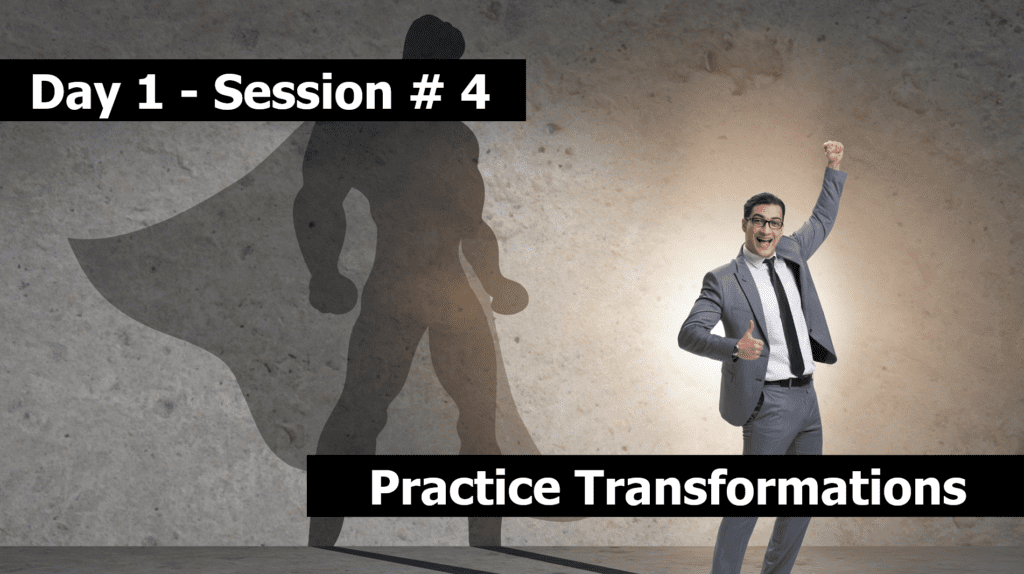 Day 1 - Session # 4

Practice Transformations